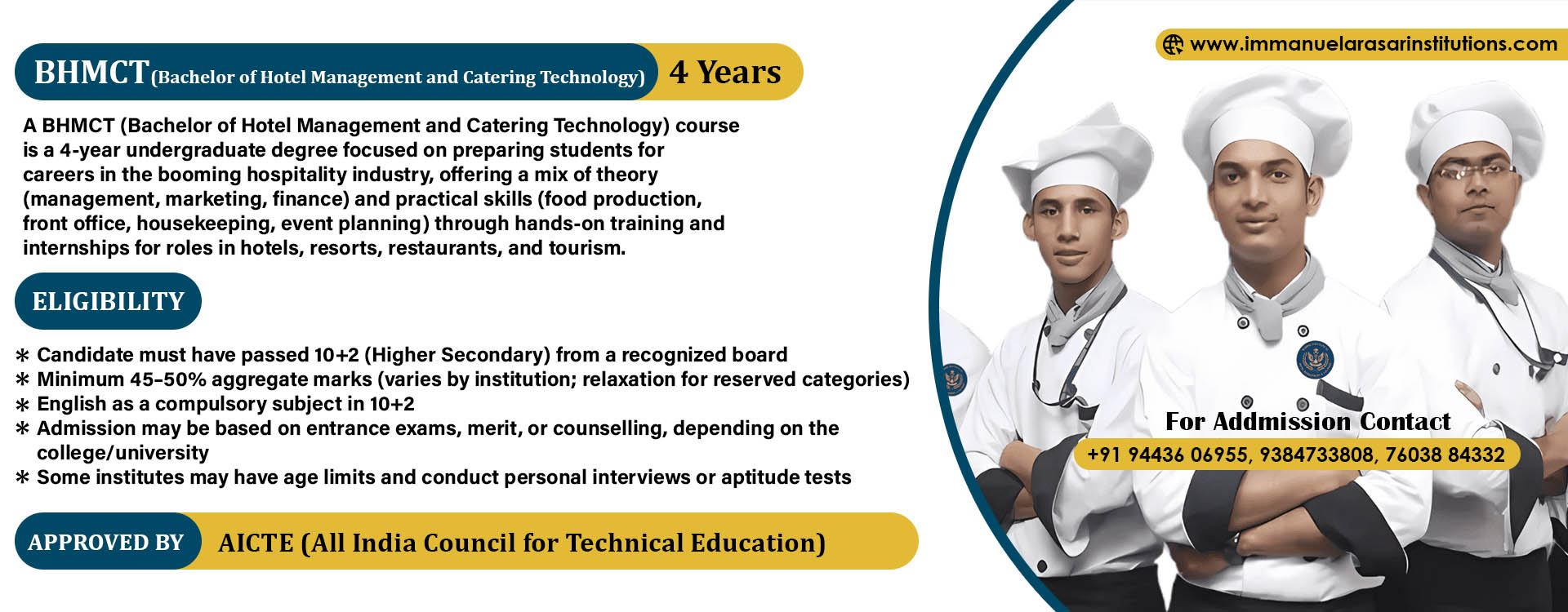 BHMCT (Bachelor of Hotel Management and Catering Technology) 4 Years

A BHMCT (Bachelor of Hotel Management and Catering Technology) course is a 4-year undergraduate degree focused on preparing students for careers in the booming hospitality industry, offering a mix of theory (management, marketing, finance) and practical skills (food production, front office, housekeeping, event planning) through hands-on training and internships for roles in hotels, resorts, restaurants, and tourism.

ELIGIBILITY

* Candidate must have passed 10+2 (Higher Secondary) from a recognized board
* Minimum 45–50% aggregate marks (varies by institution; relaxation for reserved categories)
* English as a compulsory subject in 10+2
* Admission may be based on entrance exams, merit, or counselling, depending on the college/university
* Some institutes may have age limits and conduct personal interviews or aptitude tests

APPROVED BY AICTE (All India Council for Technical Education)

www.immanuelarasarinstitutions.com

For Addmission Contact
+91 94436 06955, 9384733808, 76038 84332